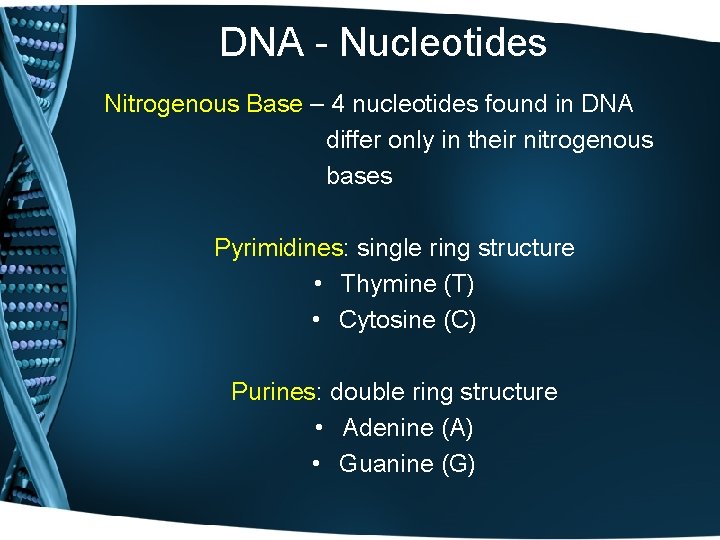 DNA - Nucleotides

Nitrogenous Base – 4 nucleotides found in DNA differ only in their nitrogenous bases

Pyrimidines: single ring structure
• Thymine (T)
• Cytosine (C)

Purines: double ring structure
• Adenine (A)
• Guanine (G)